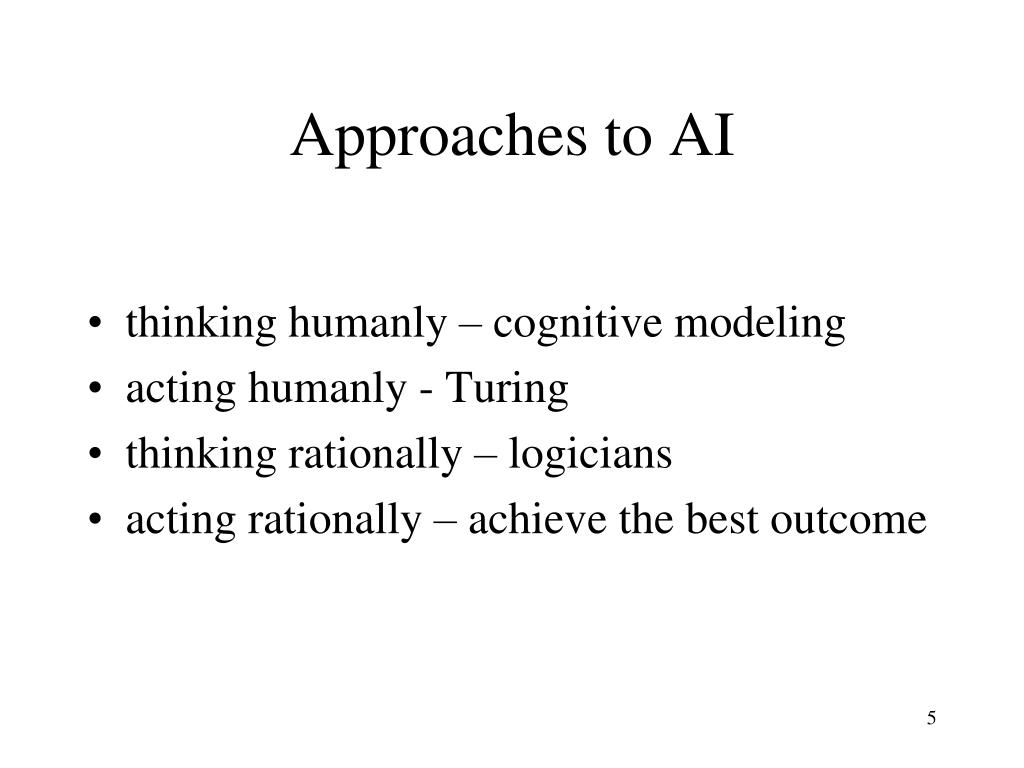 Approaches to AI

• thinking humanly – cognitive modeling
• acting humanly - Turing
• thinking rationally – logicians
• acting rationally – achieve the best outcome

5